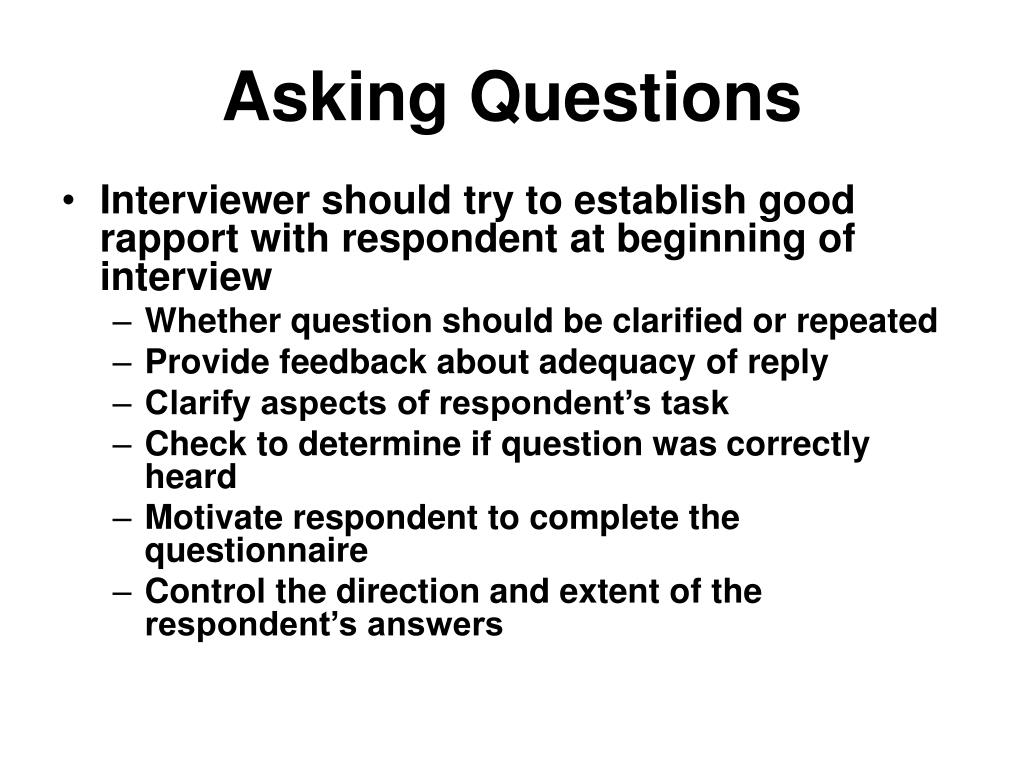 Asking Questions

• Interviewer should try to establish good rapport with respondent at beginning of interview
– Whether question should be clarified or repeated
– Provide feedback about adequacy of reply
– Clarify aspects of respondent’s task
– Check to determine if question was correctly heard
– Motivate respondent to complete the questionnaire
– Control the direction and extent of the respondent’s answers